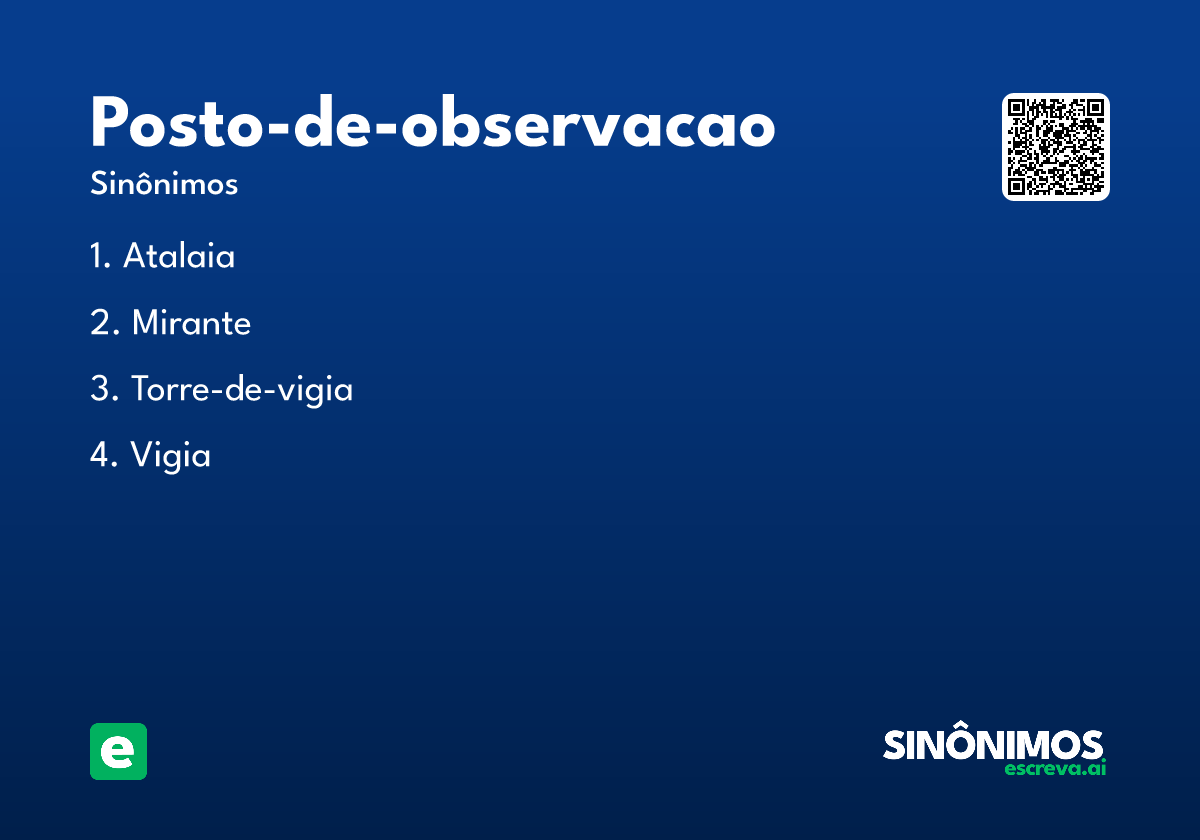 Posto-de-observacao

Sinônimos

1. Atalaia

2. Mirante

3. Torre-de-vigia

4. Vigia

e

SINÔNIMOS
escreva.ai